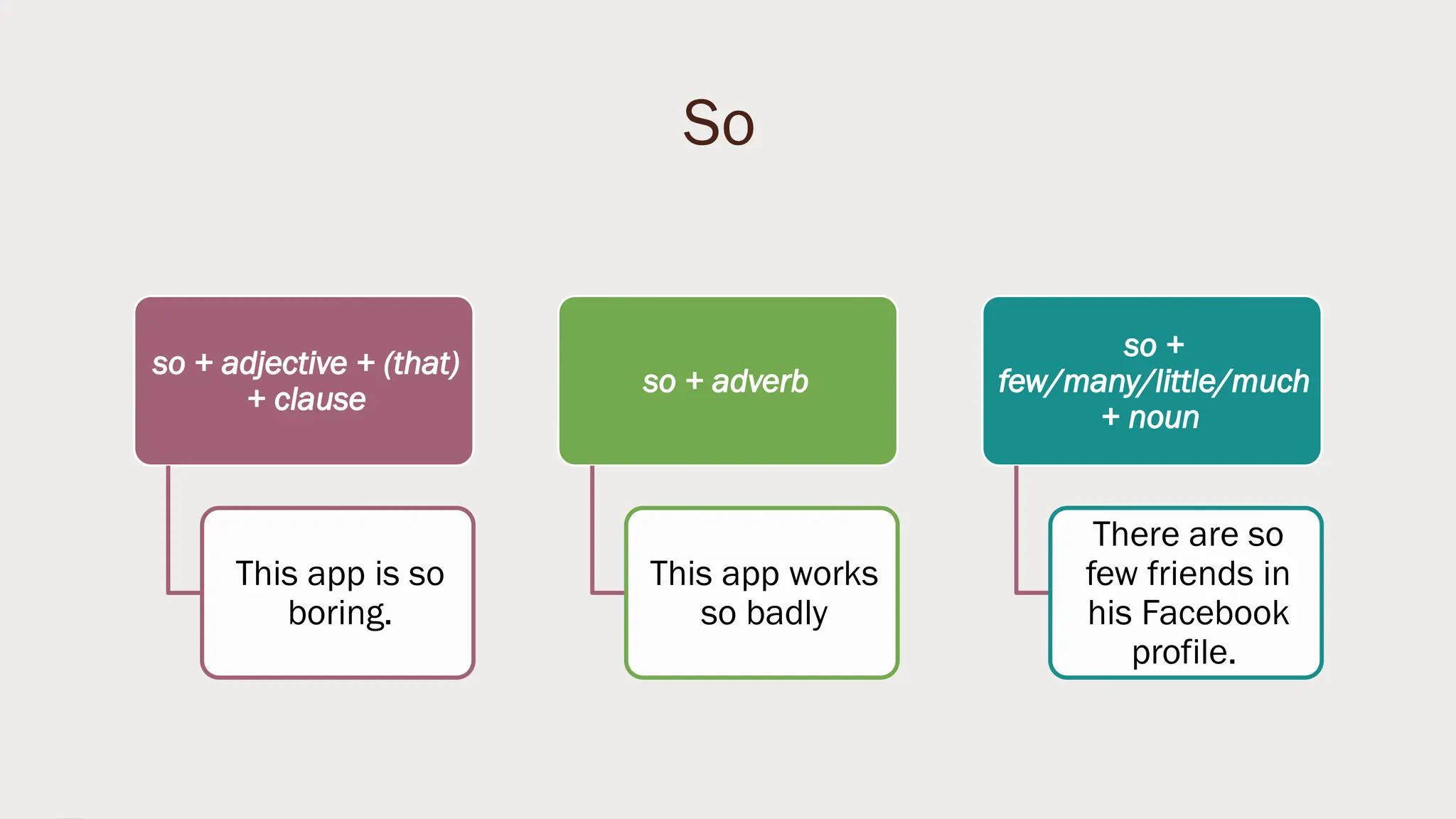 So

so + adjective + (that) + clause

This app is so boring.

so + adverb

This app works so badly

so + few/many/little/much + noun

There are so few friends in his Facebook profile.